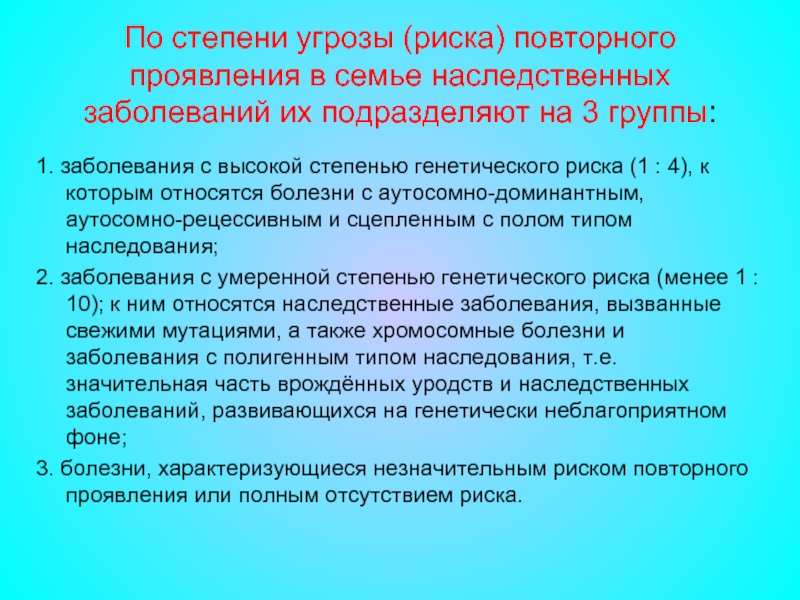 По степени угрозы (риска) повторного проявления в семье наследственных заболеваний их подразделяют на 3 группы:

1. заболевания с высокой степенью генетического риска (1 : 4), к которым относятся болезни с аутосомно-доминантным, аутосомно-рецессивным и сцепленным с полом типом наследования;

2. заболевания с умеренной степенью генетического риска (менее 1 : 10); к ним относятся наследственные заболевания, вызванные свежими мутациями, а также хромосомные болезни и заболевания с полигенным типом наследования, т.е. значительная часть врождённых уродств и наследственных заболеваний, развивающихся на генетически неблагоприятном фоне;

3. болезни, характеризующиеся незначительным риском повторного проявления или полным отсутствием риска.